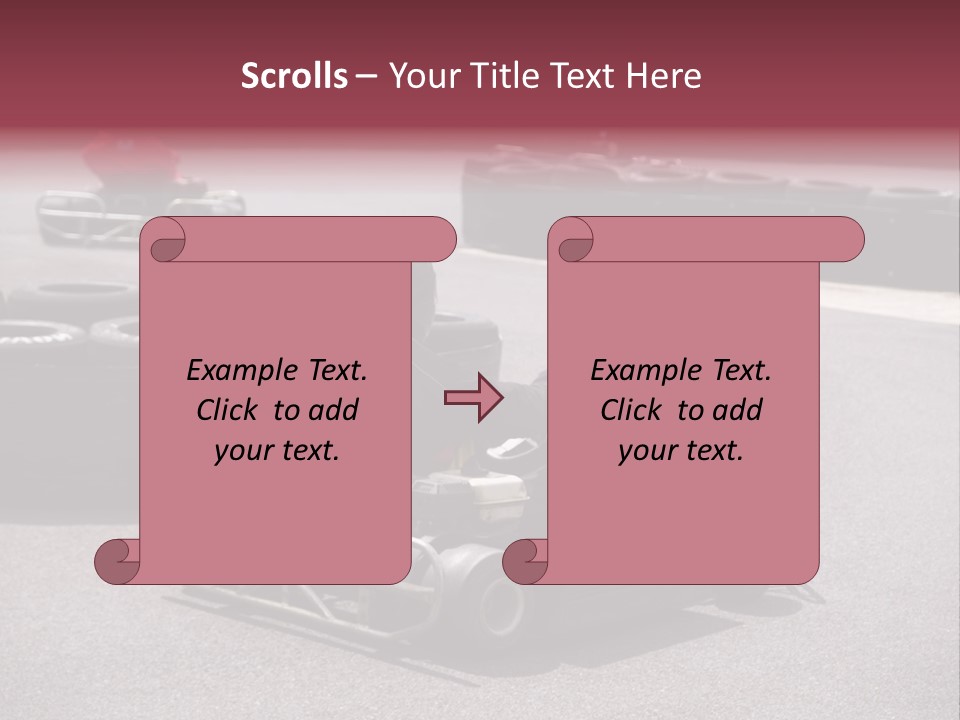 Scrolls – Your Title Text Here

Example Text. Click to add your text.

Example Text. Click to add your text.